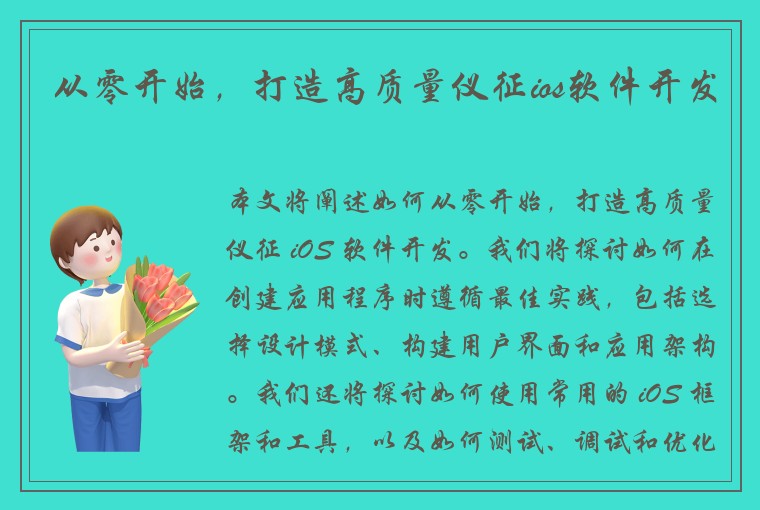 从零开始，打造高质量仪征ios软件开发

本文将阐述如何从零开始，打造高质量仪征 iOS 软件开发。我们将探讨如何在创建应用程序时遵循最佳实践，包括选择设计模式、构建用户界面和应用架构。我们还将探讨如何使用常用的 iOS 框架和工具，以及如何测试、调试和优化